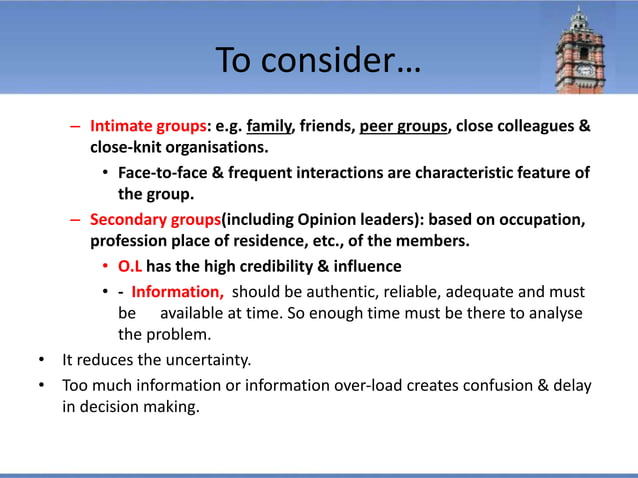 To consider…

– Intimate groups: e.g. family, friends, peer groups, close colleagues & close-knit organisations.

• Face-to-face & frequent interactions are characteristic feature of the group.

– Secondary groups(including Opinion leaders): based on occupation, profession place of residence, etc., of the members.

• O.L has the high credibility & influence

• - Information, should be authentic, reliable, adequate and must be available at time. So enough time must be there to analyse the problem.

• It reduces the uncertainty.

• Too much information or information over-load creates confusion & delay in decision making.